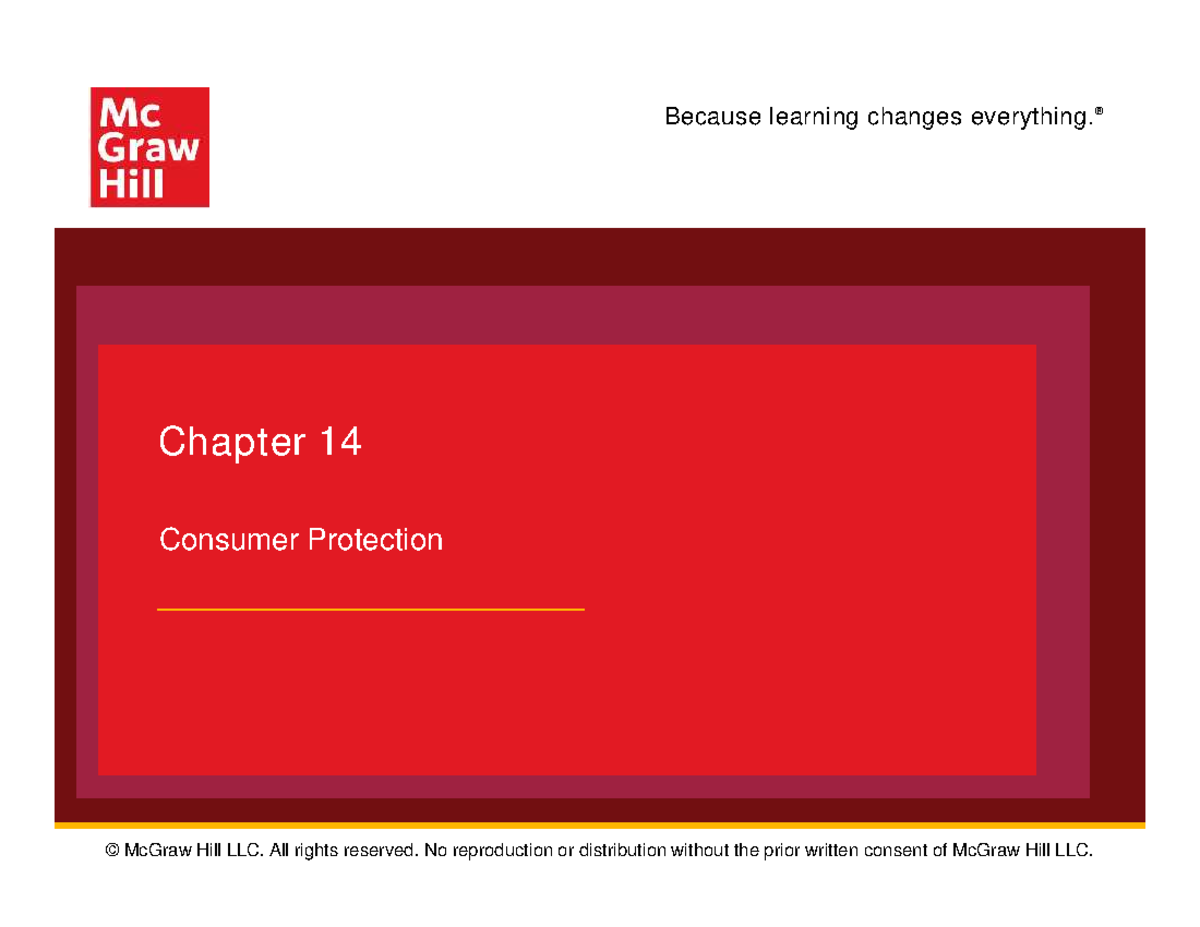 Mc Graw Hill

Because learning changes everything.®

Chapter 14

Consumer Protection

© McGraw Hill LLC. All rights reserved. No reproduction or distribution without the prior written consent of McGraw Hill LLC.